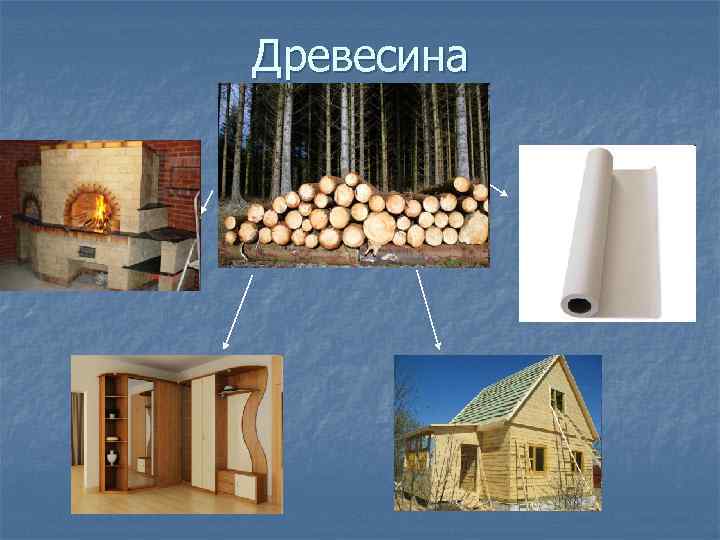 Древесина